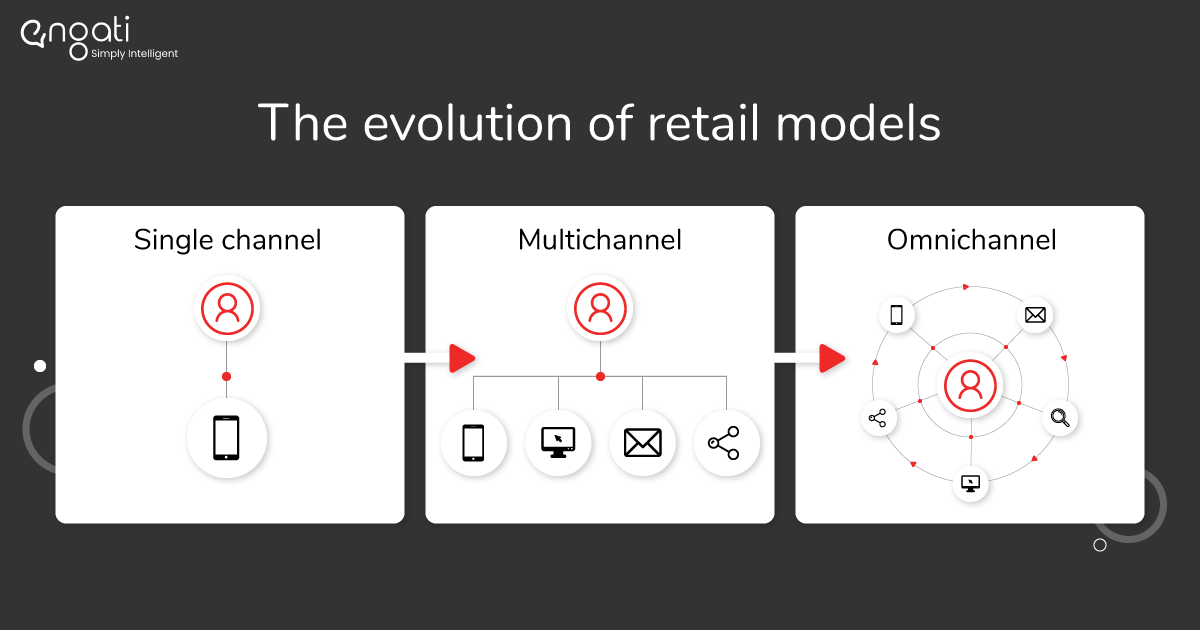 engati
Simply Intelligent

The evolution of retail models

Single channel

Multichannel

Omnichannel